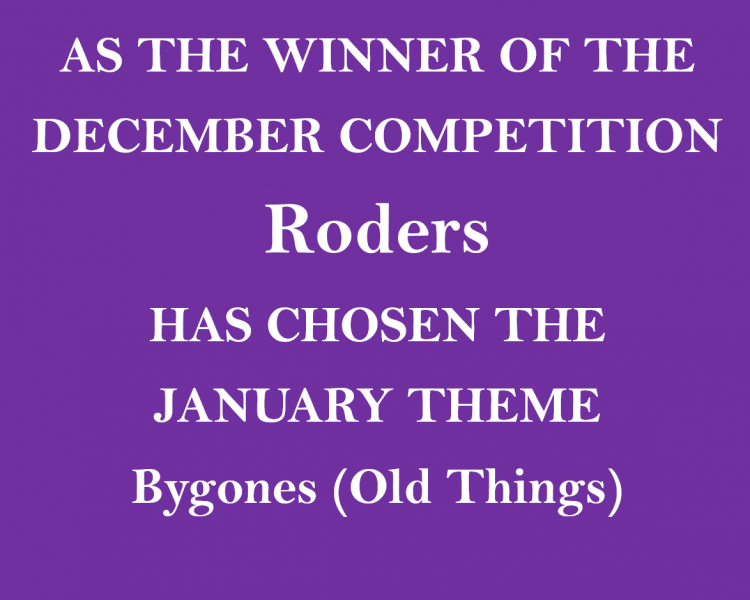 AS THE WINNER OF THE DECEMBER COMPETITION

Roders

HAS CHOSEN THE JANUARY THEME

Bygones (Old Things)